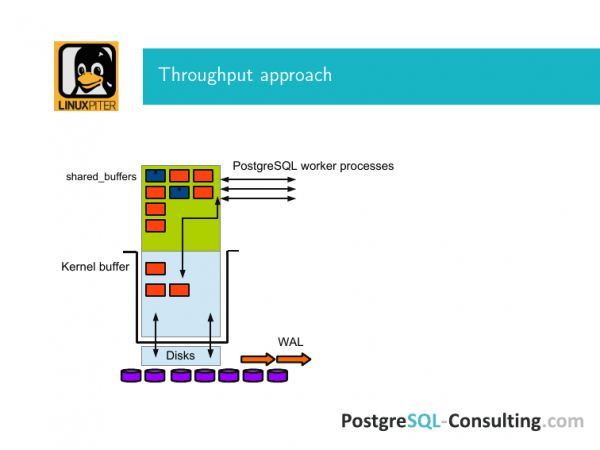 LINUXPITER

Throughput approach

shared_buffers

PostgreSQL worker processes

Kernel buffer

Disks

WAL

PostgreSQL-Consulting.com